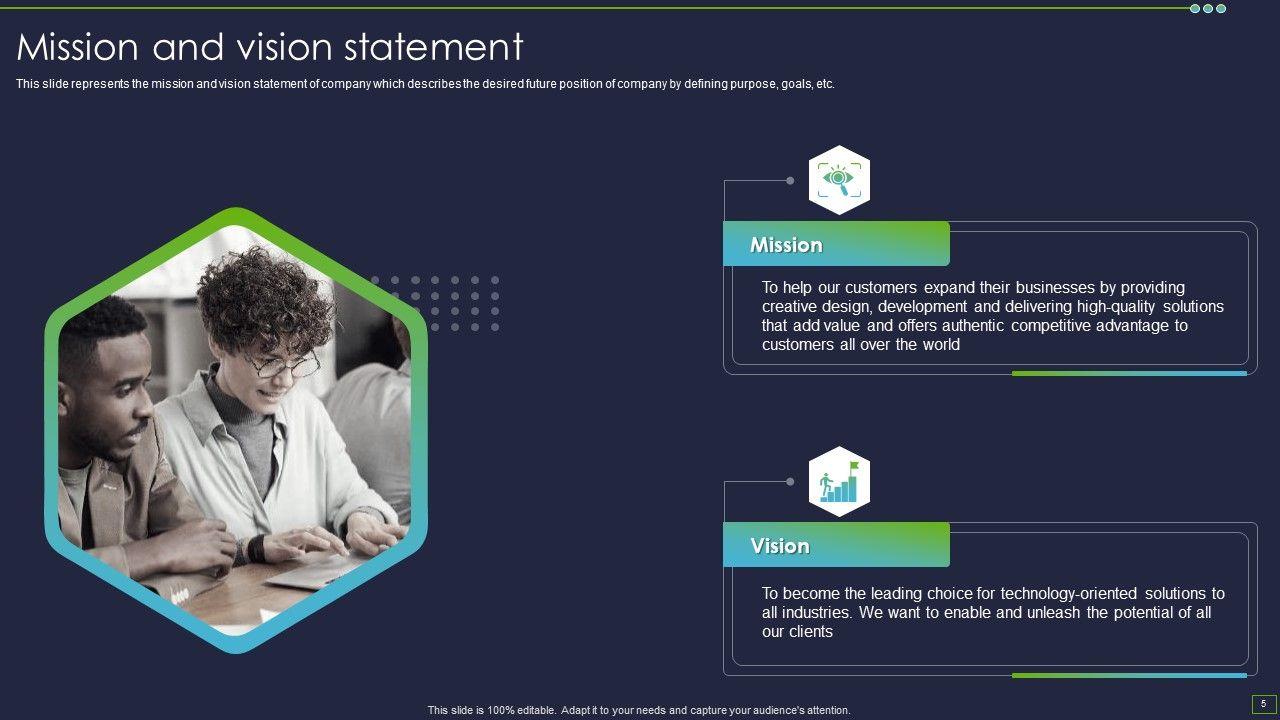 Mission and vision statement

This slide represents the mission and vision statement of company which describes the desired future position of company by defining purpose, goals, etc.

Mission

To help our customers expand their businesses by providing creative design, development and delivering high-quality solutions that add value and offers authentic competitive advantage to customers all over the world

Vision

To become the leading choice for technology-oriented solutions to all industries. We want to enable and unleash the potential of all our clients

This slide is 100% editable. Adapt it to your needs and capture your audience's attention.

5